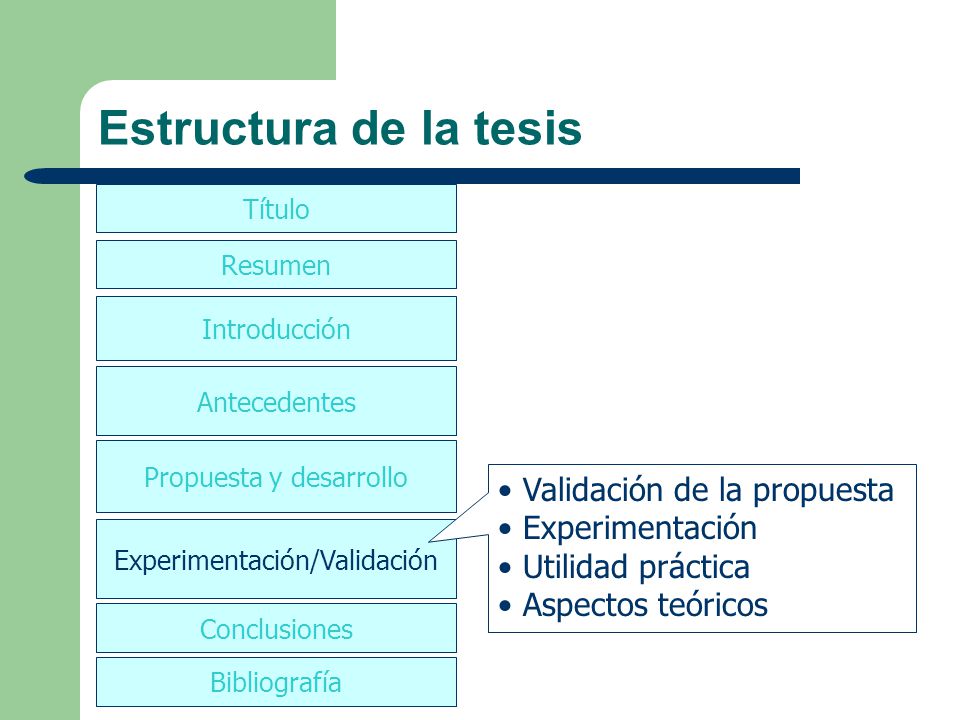 Estructura de la tesis

Título

Resumen

Introducción

Antecedentes

Propuesta y desarrollo

Experimentación/Validación

Conclusiones

Bibliografía

• Validación de la propuesta
• Experimentación
• Utilidad práctica
• Aspectos teóricos